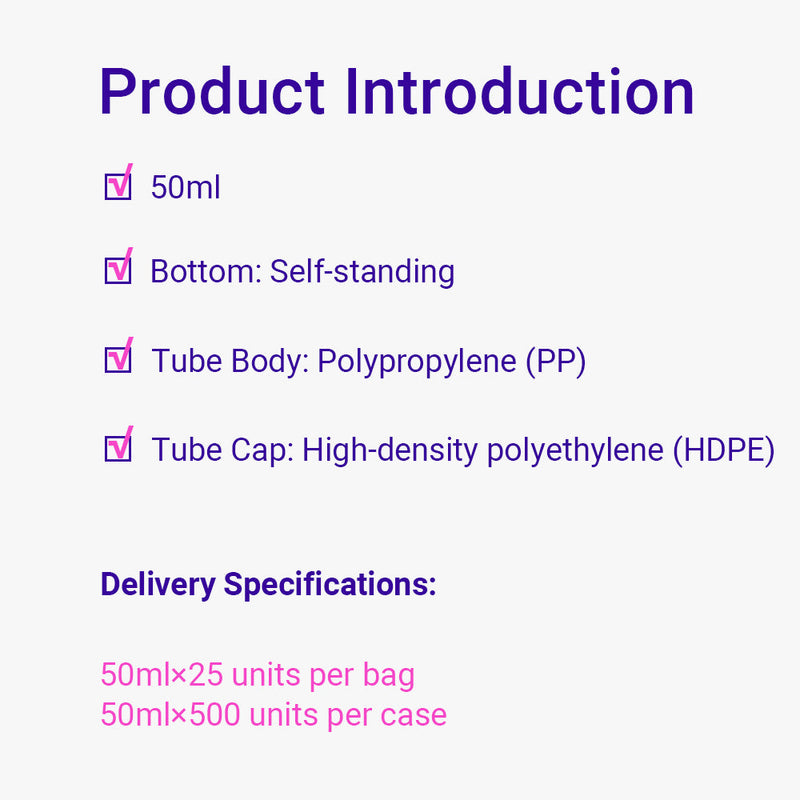 Product Introduction

☑ 50ml

☑ Bottom: Self-standing

☑ Tube Body: Polypropylene (PP)

☑ Tube Cap: High-density polyethylene (HDPE)

Delivery Specifications:

50ml×25 units per bag
50ml×500 units per case